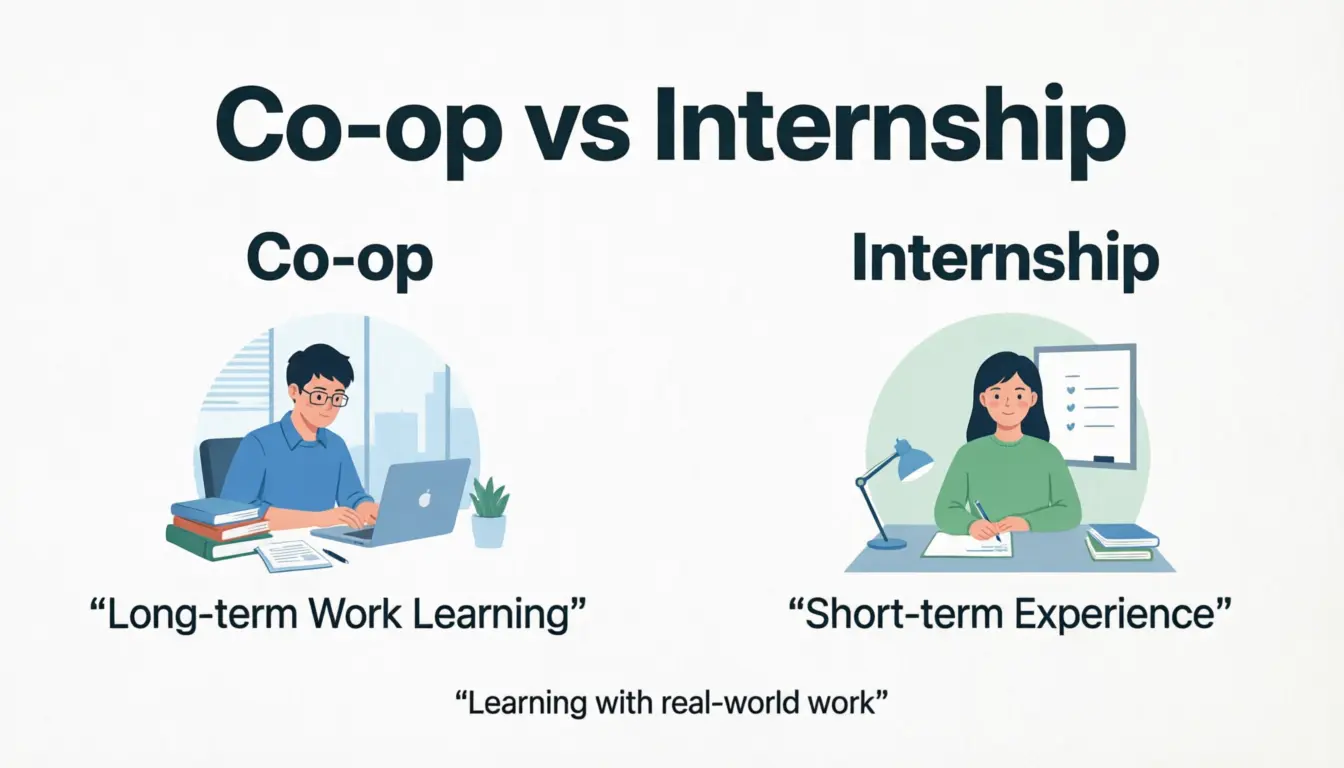 Co-op vs Internship

Co-op

“Long-term Work Learning”

Internship

“Short-term Experience”

“Learning with real-world work”